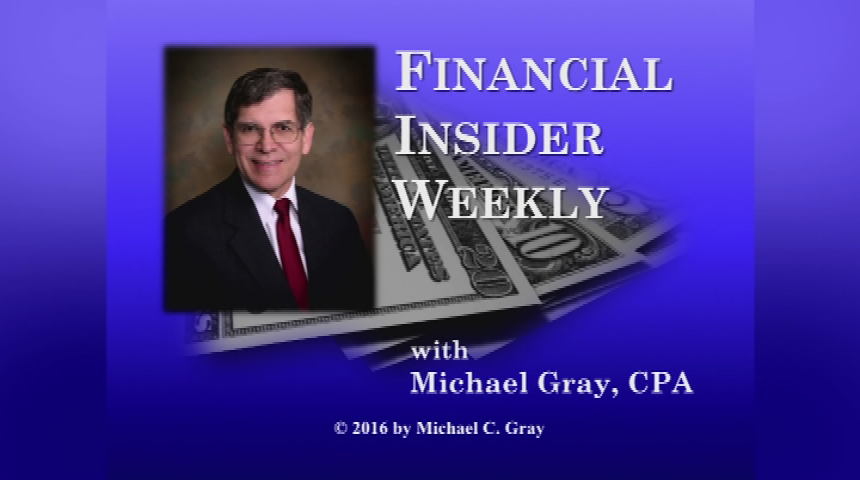 FINANCIAL INSIDER WEEKLY

with
Michael Gray, CPA

© 2016 by Michael C. Gray